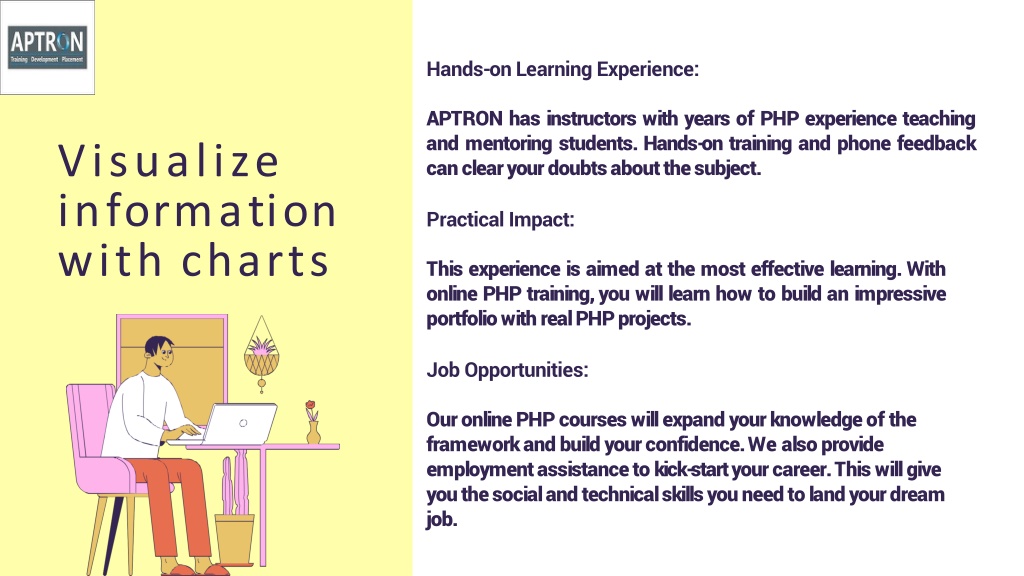 APTRON
Training · Development · Placement

Visualize information with charts

Hands-on Learning Experience:

APTRON has instructors with years of PHP experience teaching and mentoring students. Hands-on training and phone feedback can clear your doubts about the subject.

Practical Impact:

This experience is aimed at the most effective learning. With online PHP training, you will learn how to build an impressive portfolio with real PHP projects.

Job Opportunities:

Our online PHP courses will expand your knowledge of the framework and build your confidence. We also provide employment assistance to kick-start your career. This will give you the social and technical skills you need to land your dream job.